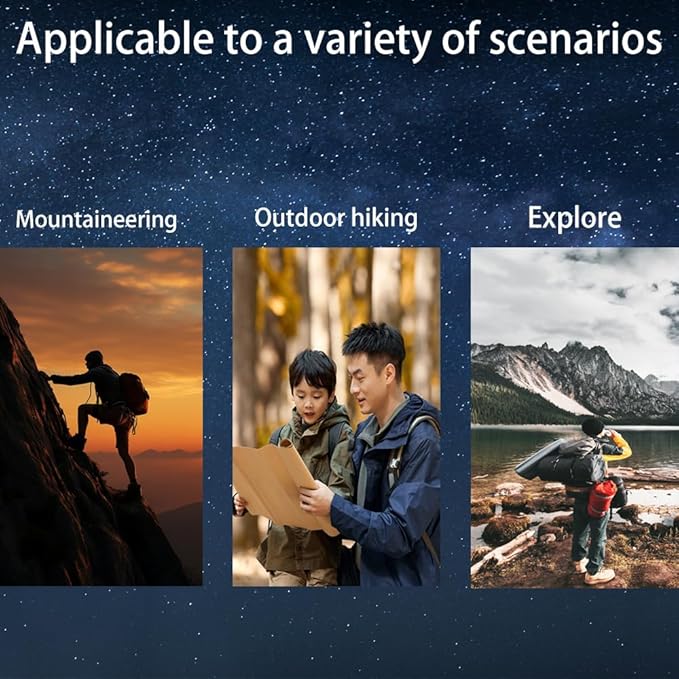 Applicable to a variety of scenarios

Mountaineering

Outdoor hiking

Explore